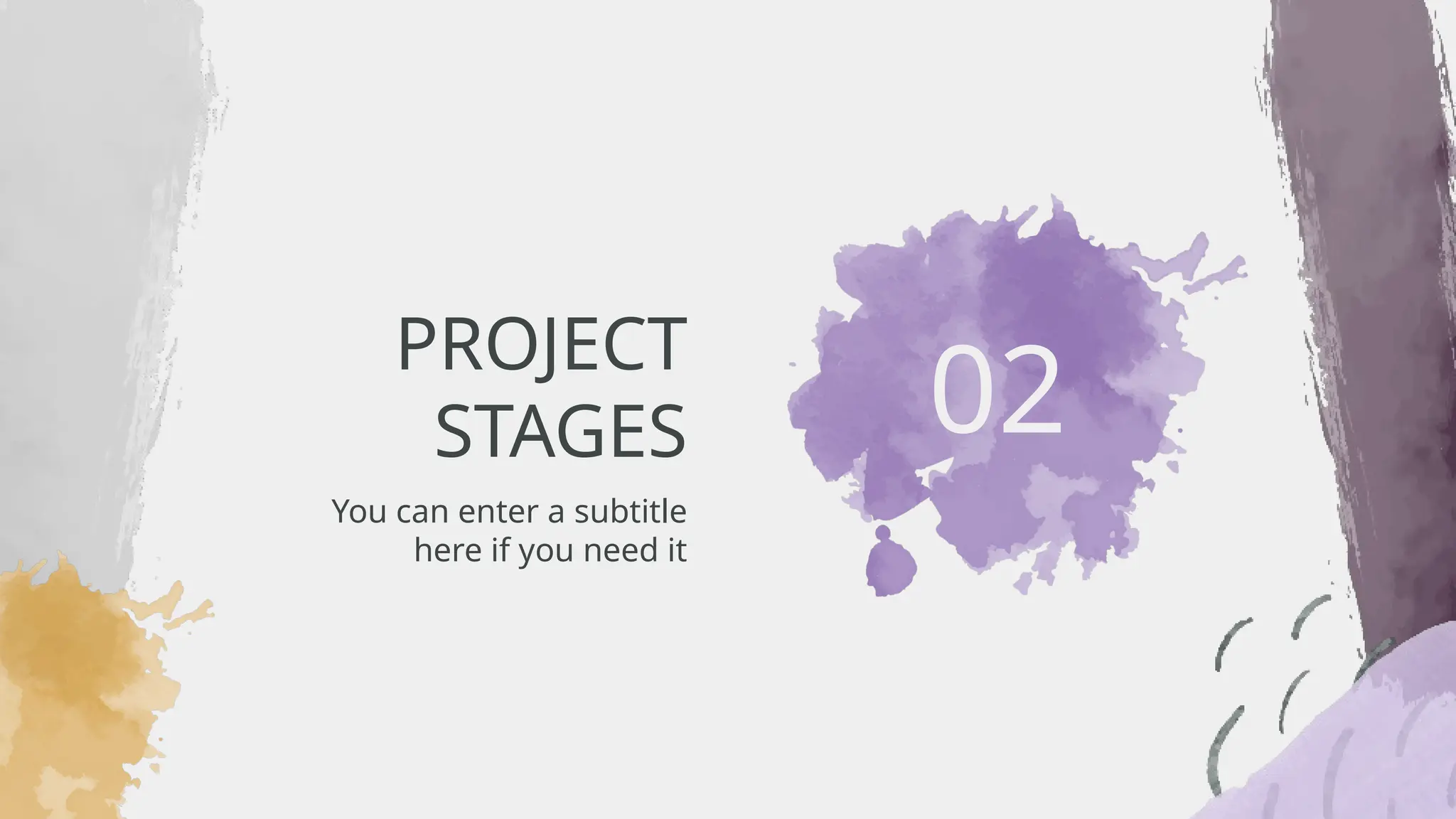 PROJECT STAGES

You can enter a subtitle here if you need it

02